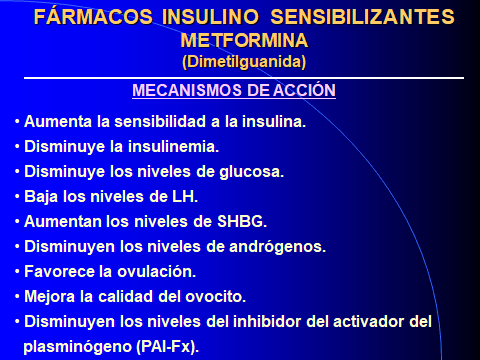 FÁRMACOS INSULINO SENSIBILIZANTES
METFORMINA
(Dimetilguanida)

MECANISMOS DE ACCIÓN

• Aumenta la sensibilidad a la insulina.
• Disminuye la insulinemia.
• Disminuye los niveles de glucosa.
• Baja los niveles de LH.
• Aumentan los niveles de SHBG.
• Disminuyen los niveles de andrógenos.
• Favorece la ovulación.
• Mejora la calidad del ovocito.
• Disminuyen los niveles del inhibidor del activador del plasminógeno (PAI-Fx).